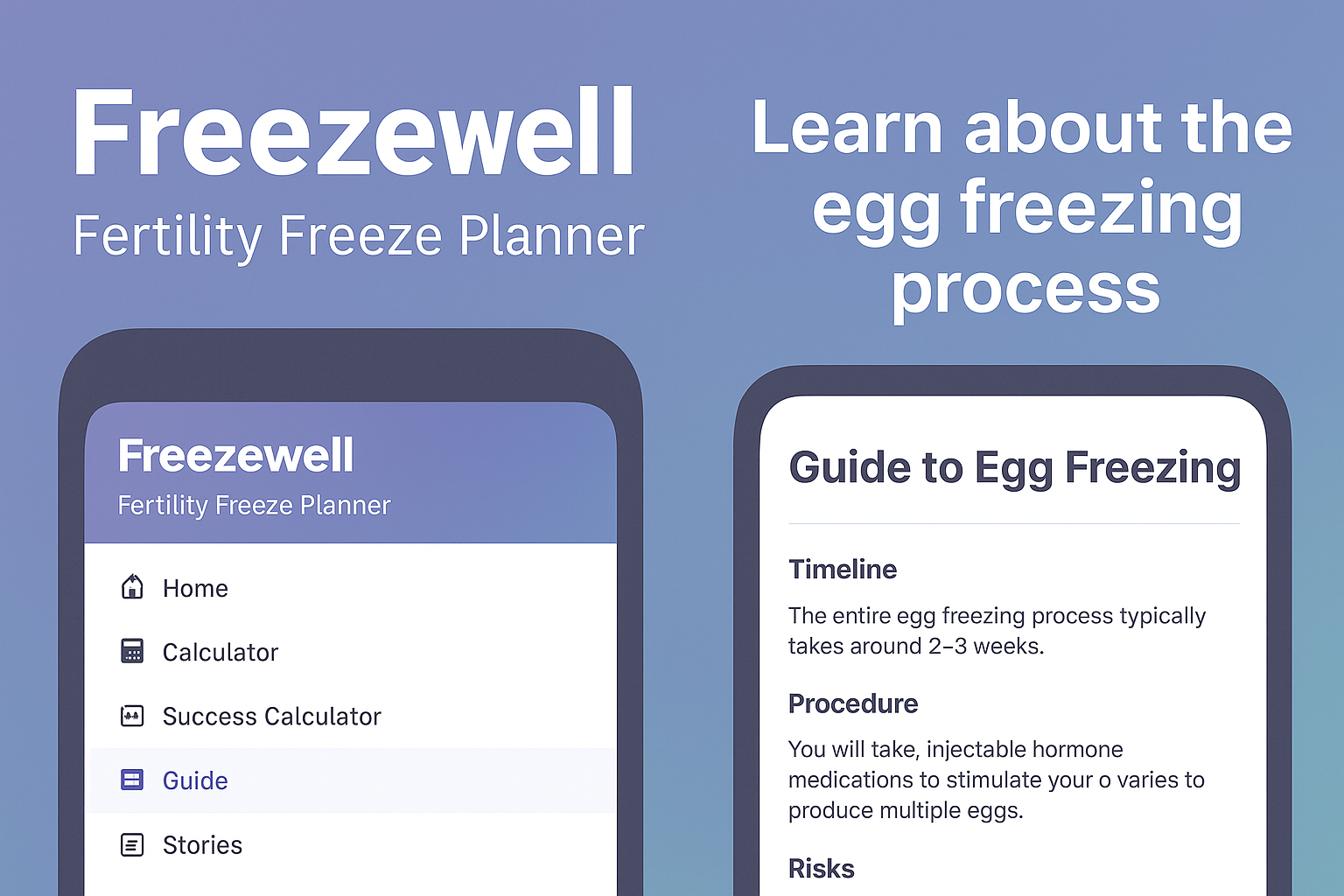 Freezewell
Fertility Freeze Planner

Freezewell
Fertility Freeze Planner

Home

Calculator

Success Calculator

Guide

Stories

Learn about the egg freezing process

Guide to Egg Freezing

Timeline

The entire egg freezing process typically takes around 2–3 weeks.

Procedure

You will take, injectable hormone medications to stimulate your o varies to produce multiple eggs.

Risks